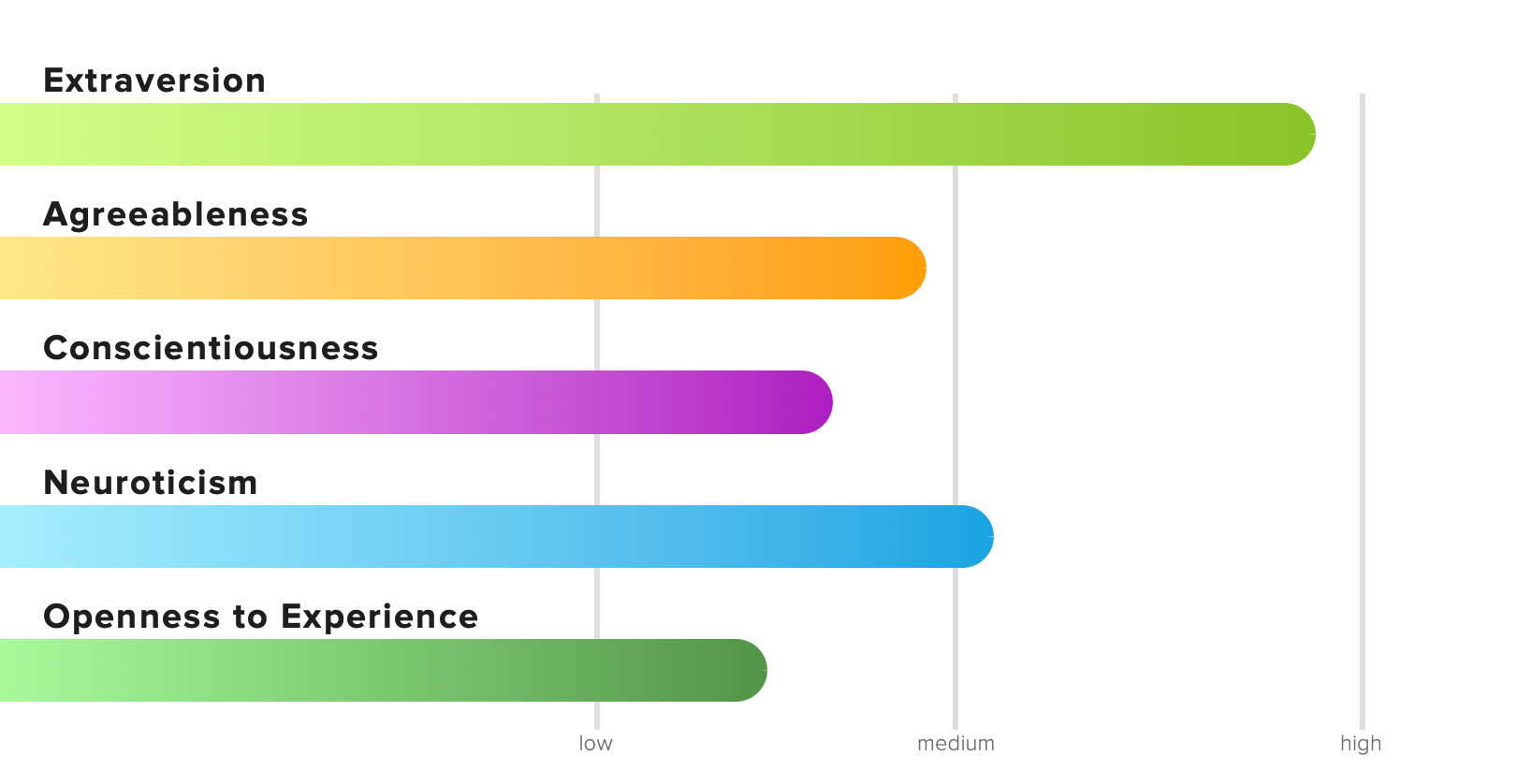 Extraversion

Agreeableness

Conscientiousness

Neuroticism

Openness to Experience

low

medium

high